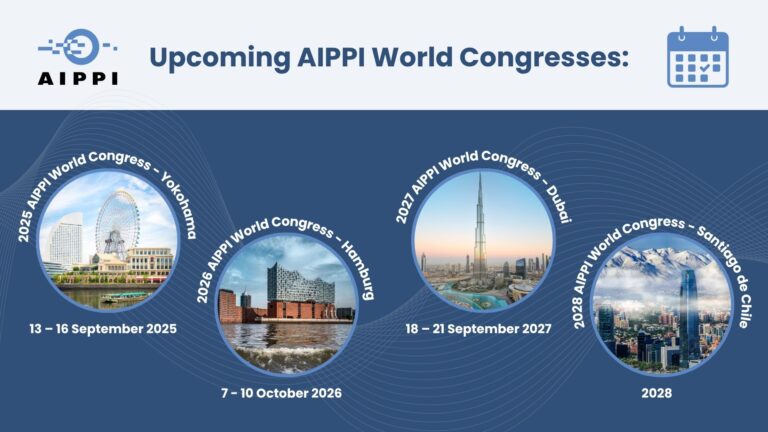 AIPPI

Upcoming AIPPI World Congresses:

2025 AIPPI World Congress - Yokohama

13 – 16 September 2025

2026 AIPPI World Congress - Hamburg

7 - 10 October 2026

2027 AIPPI World Congress - Dubai

18 – 21 September 2027

2028 AIPPI World Congress - Santiago de Chile

2028